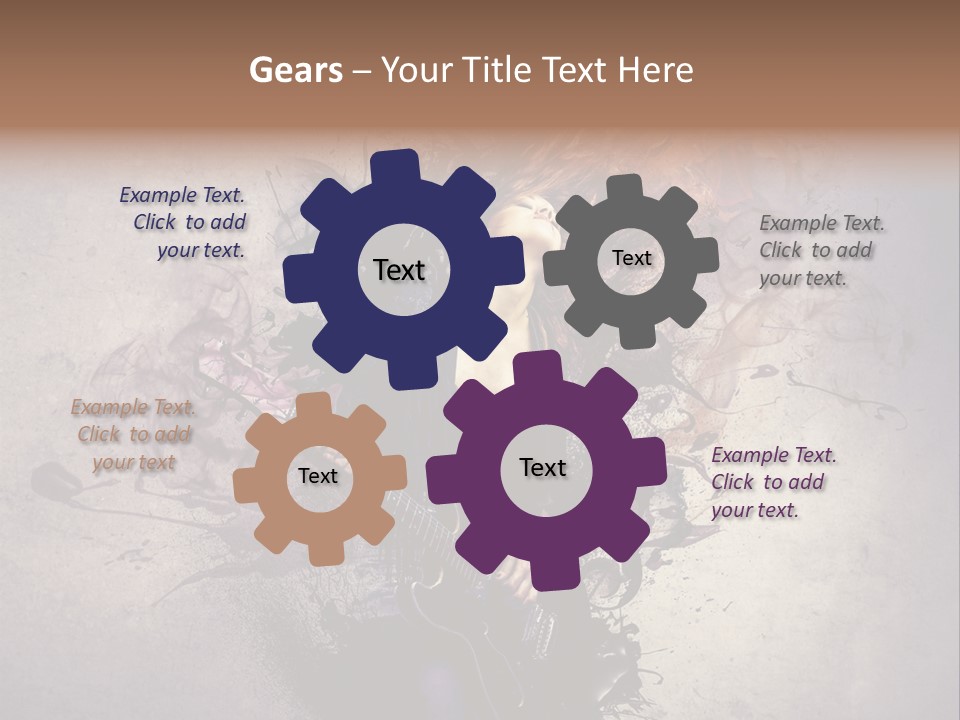 Gears – Your Title Text Here

Example Text. Click to add your text.

Text

Text

Example Text. Click to add your text.

Example Text. Click to add your text

Text

Text

Example Text. Click to add your text.